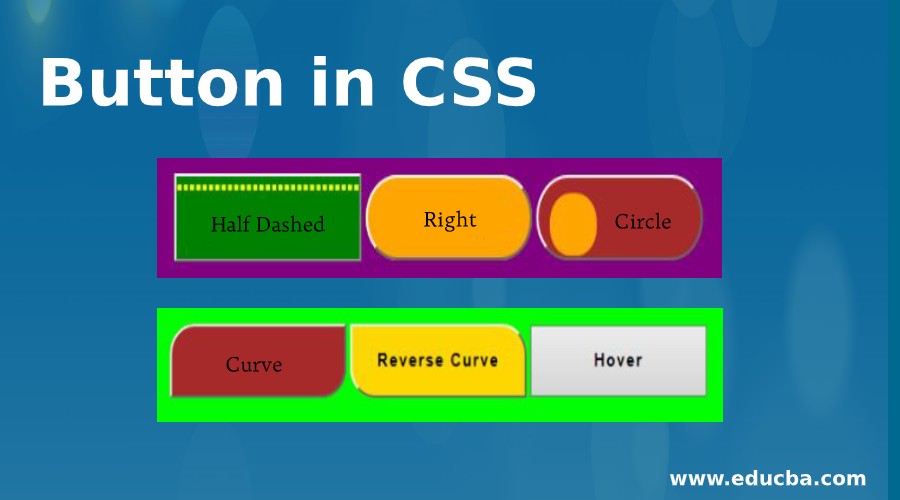 Button in CSS

Half Dashed

Right

Circle

Curve

Reverse Curve

Hover

www.educba.com